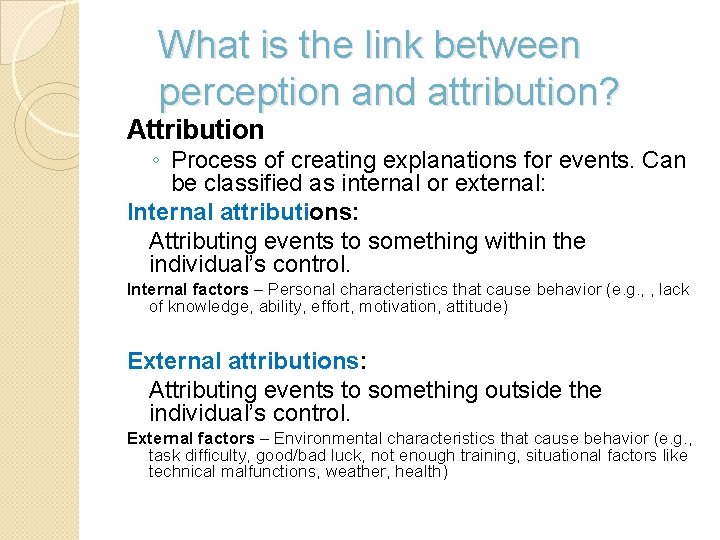 What is the link between perception and attribution?

Attribution

◦ Process of creating explanations for events. Can be classified as internal or external:

Internal attributions:

Attributing events to something within the individual's control.

Internal factors – Personal characteristics that cause behavior (e.g., , lack of knowledge, ability, effort, motivation, attitude)

External attributions:

Attributing events to something outside the individual's control.

External factors – Environmental characteristics that cause behavior (e.g., task difficulty, good/bad luck, not enough training, situational factors like technical malfunctions, weather, health)